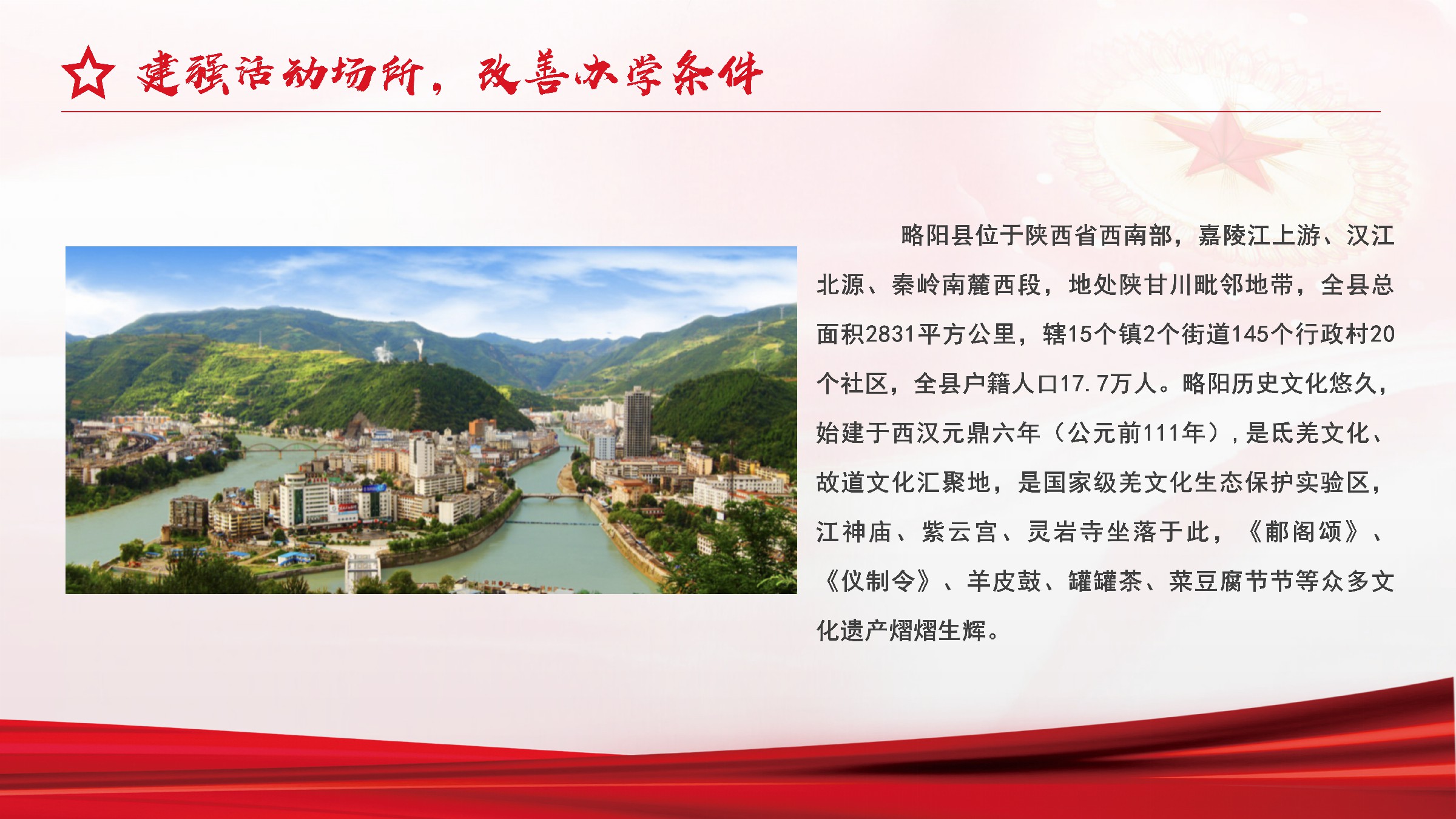 建强活动场所，改善办学条件

略阳县位于陕西省西南部，嘉陵江上游、汉江北源、秦岭南麓西段，地处陕甘川毗邻地带，全县总面积2831平方公里，辖15个镇2个街道145个行政村20个社区，全县户籍人口17.7万人。略阳历史文化悠久，始建于西汉元鼎六年（公元前111年）,是氐羌文化、故道文化汇聚地，是国家级羌文化生态保护实验区，江神庙、紫云宫、灵岩寺坐落于此，《郙阁颂》、《仪制令》、羊皮鼓、罐罐茶、菜豆腐节节等众多文化遗产熠熠生辉。